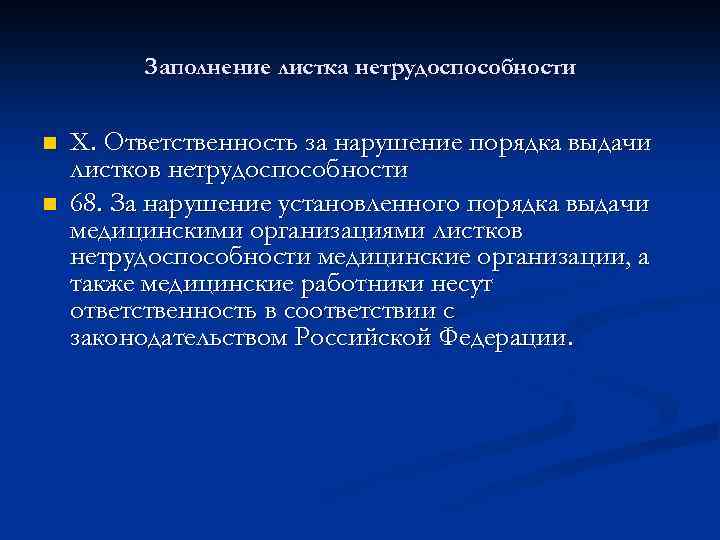 Заполнение листка нетрудоспособности

X. Ответственность за нарушение порядка выдачи листков нетрудоспособности

68. За нарушение установленного порядка выдачи медицинскими организациями листков нетрудоспособности медицинские организации, а также медицинские работники несут ответственность в соответствии с законодательством Российской Федерации.